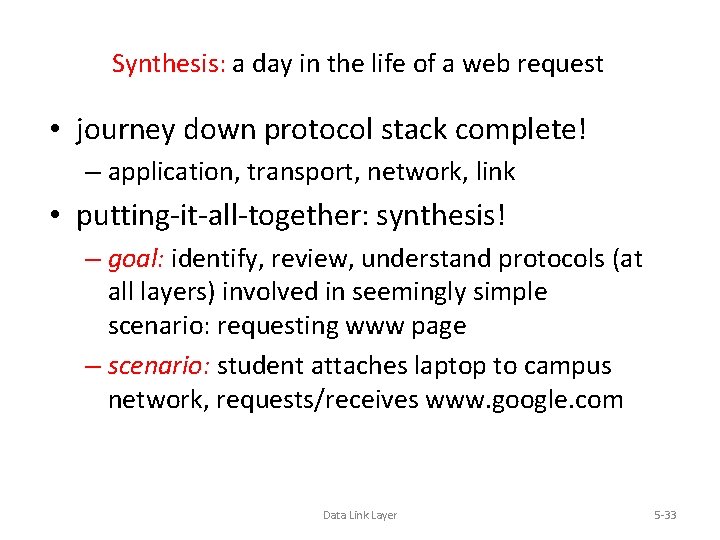 Synthesis: a day in the life of a web request

• journey down protocol stack complete!
– application, transport, network, link

• putting-it-all-together: synthesis!
– goal: identify, review, understand protocols (at all layers) involved in seemingly simple scenario: requesting www page
– scenario: student attaches laptop to campus network, requests/receives www.google.com

Data Link Layer

5-33